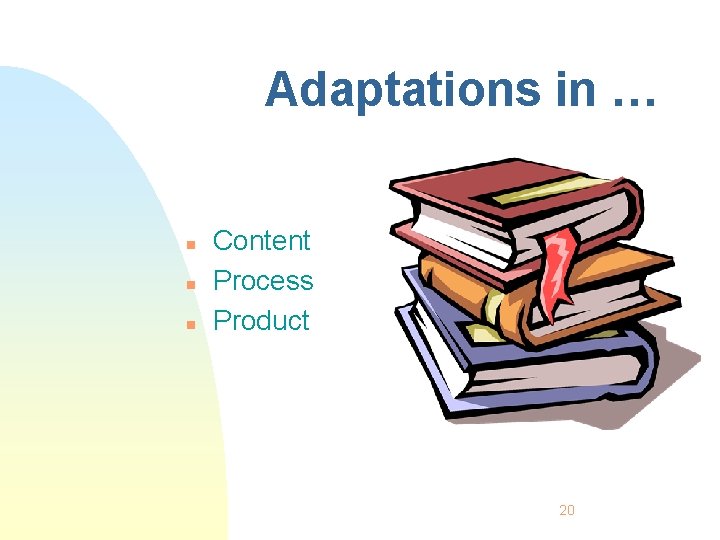 Adaptations in …

- Content
- Process
- Product

20